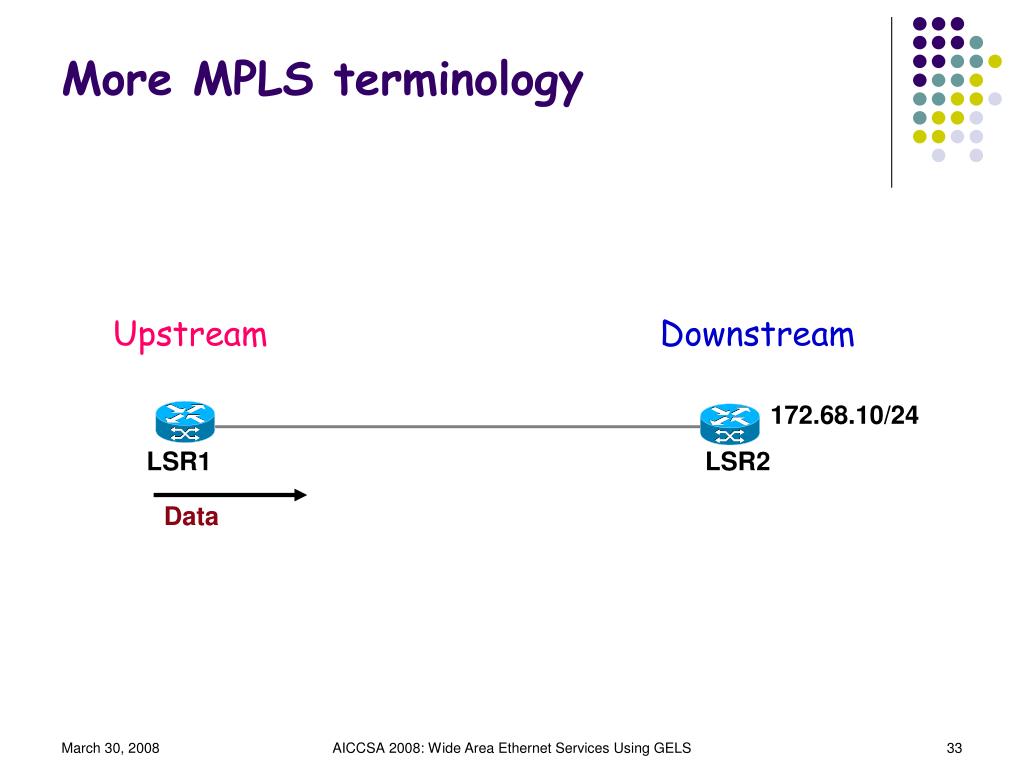 More MPLS terminology

Upstream

Downstream

172.68.10/24

LSR1

LSR2

Data

March 30, 2008

AICCSA 2008: Wide Area Ethernet Services Using GELS

33